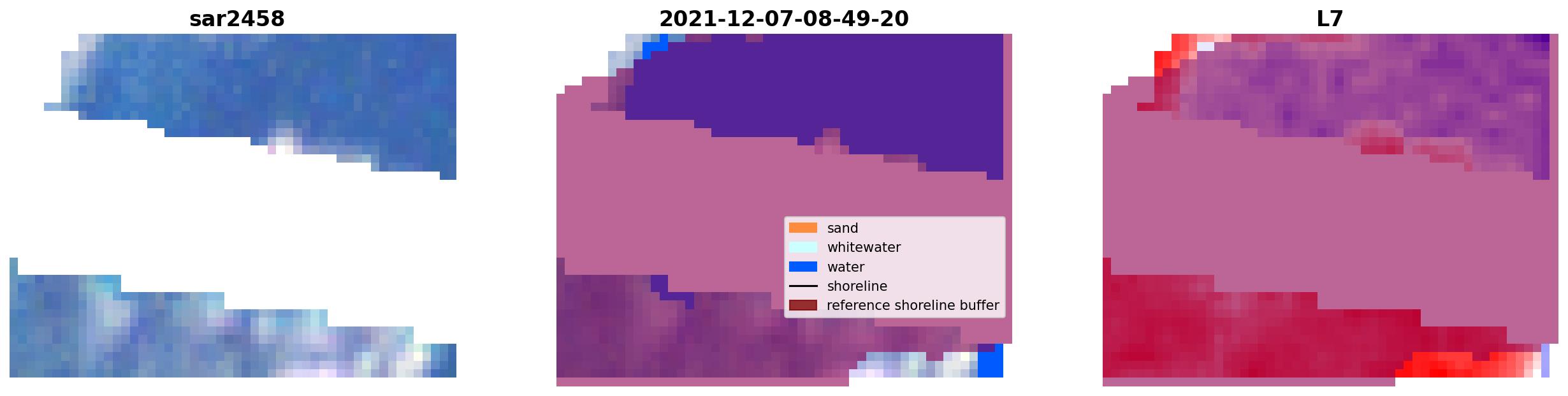 sar2458

2021-12-07-08-49-20

sand
whitewater
water
shoreline
reference shoreline buffer

L7